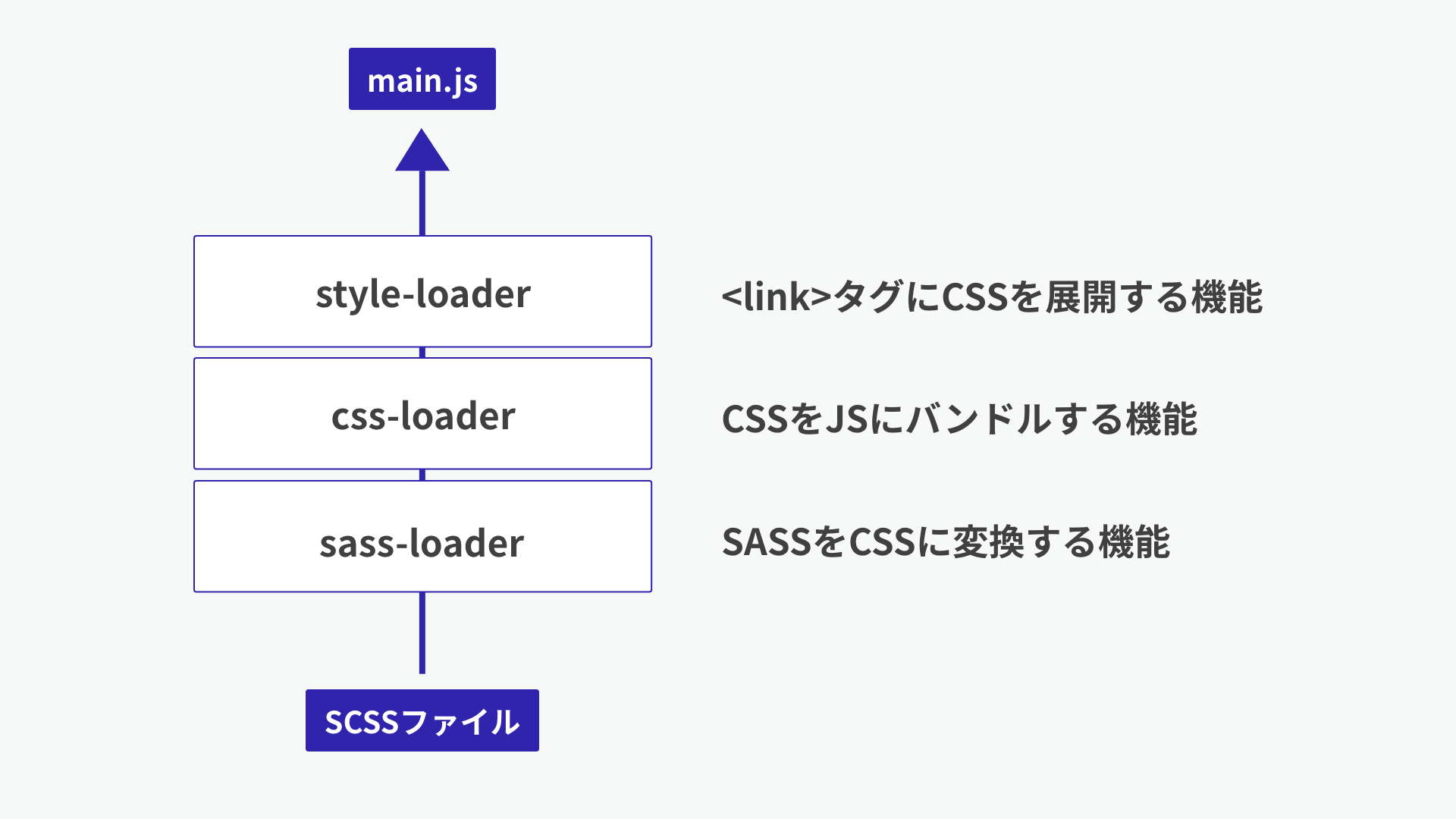 main.js

style-loader

<link>タグにCSSを展開する機能

css-loader

CSSをJSにバンドルする機能

sass-loader

SASSをCSSに変換する機能

SCSSファイル